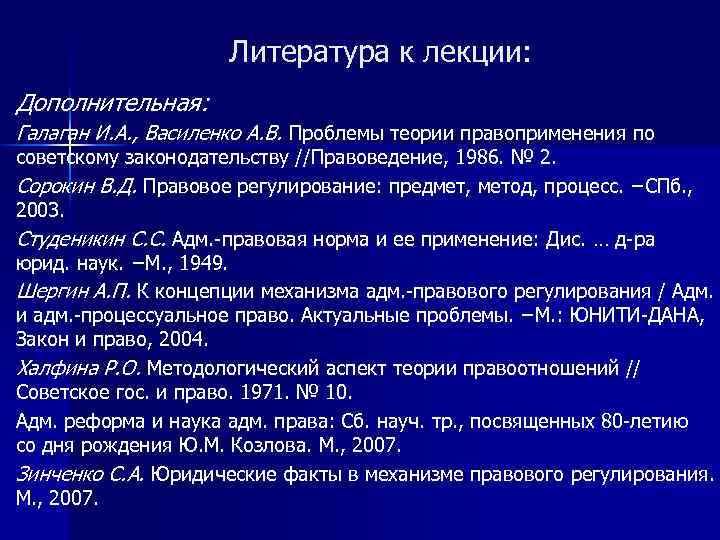 Литература к лекции:

Дополнительная:

Галаган И.А., Василенко А.В. Проблемы теории правоприменения по советскому законодательству //Правоведение, 1986. № 2.

Сорокин В.Д. Правовое регулирование: предмет, метод, процесс. –СПб., 2003.

Студеникин С.С. Адм.-правовая норма и ее применение: Дис. … д-ра юрид. наук. –М., 1949.

Шергин А.П. К концепции механизма адм.-правового регулирования / Адм. и адм.-процессуальное право. Актуальные проблемы. –М.: ЮНИТИ-ДАНА, Закон и право, 2004.

Халфина Р.О. Методологический аспект теории правоотношений // Советское гос. и право. 1971. № 10.

Адм. реформа и наука адм. права: Сб. науч. тр., посвященных 80-летию со дня рождения Ю.М. Козлова. М., 2007.

Зинченко С.А. Юридические факты в механизме правового регулирования. М., 2007.